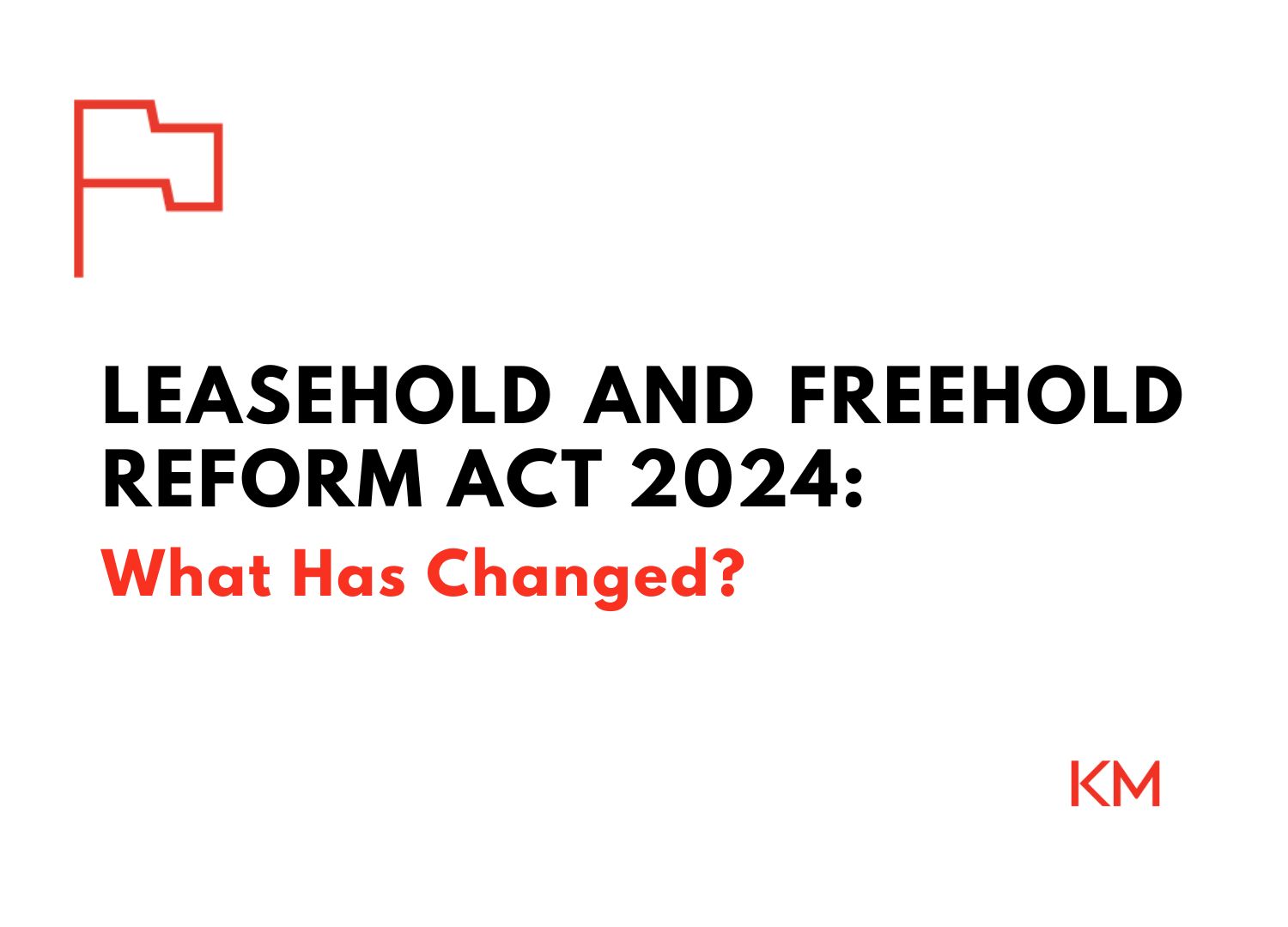 LEASEHOLD AND FREEHOLD REFORM ACT 2024:

What Has Changed?

KM